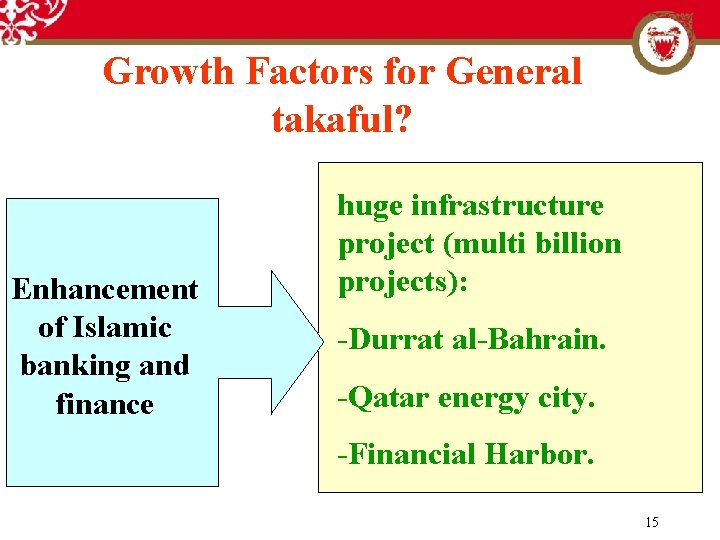 Growth Factors for General takaful?

Enhancement of Islamic banking and finance

huge infrastructure project (multi billion projects):

-Durrat al-Bahrain.

-Qatar energy city.

-Financial Harbor.

15